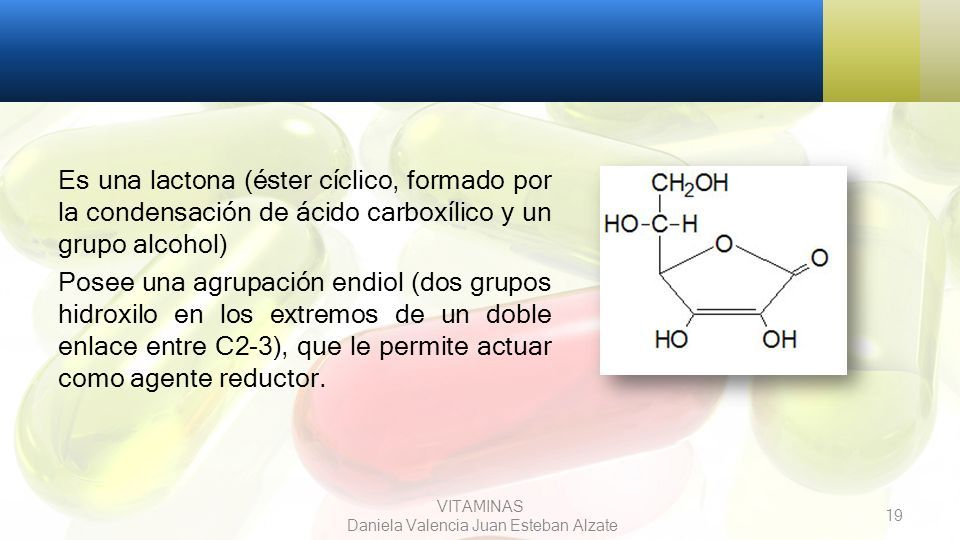 Es una lactona (éster cíclico, formado por la condensación de ácido carboxílico y un grupo alcohol)

Posee una agrupación endiol (dos grupos hidroxilo en los extremos de un doble enlace entre C2-3), que le permite actuar como agente reductor.

$CH_2OH$
HO-C-H
O
O
HO
OH

VITAMINAS
Daniela Valencia Juan Esteban Alzate

19